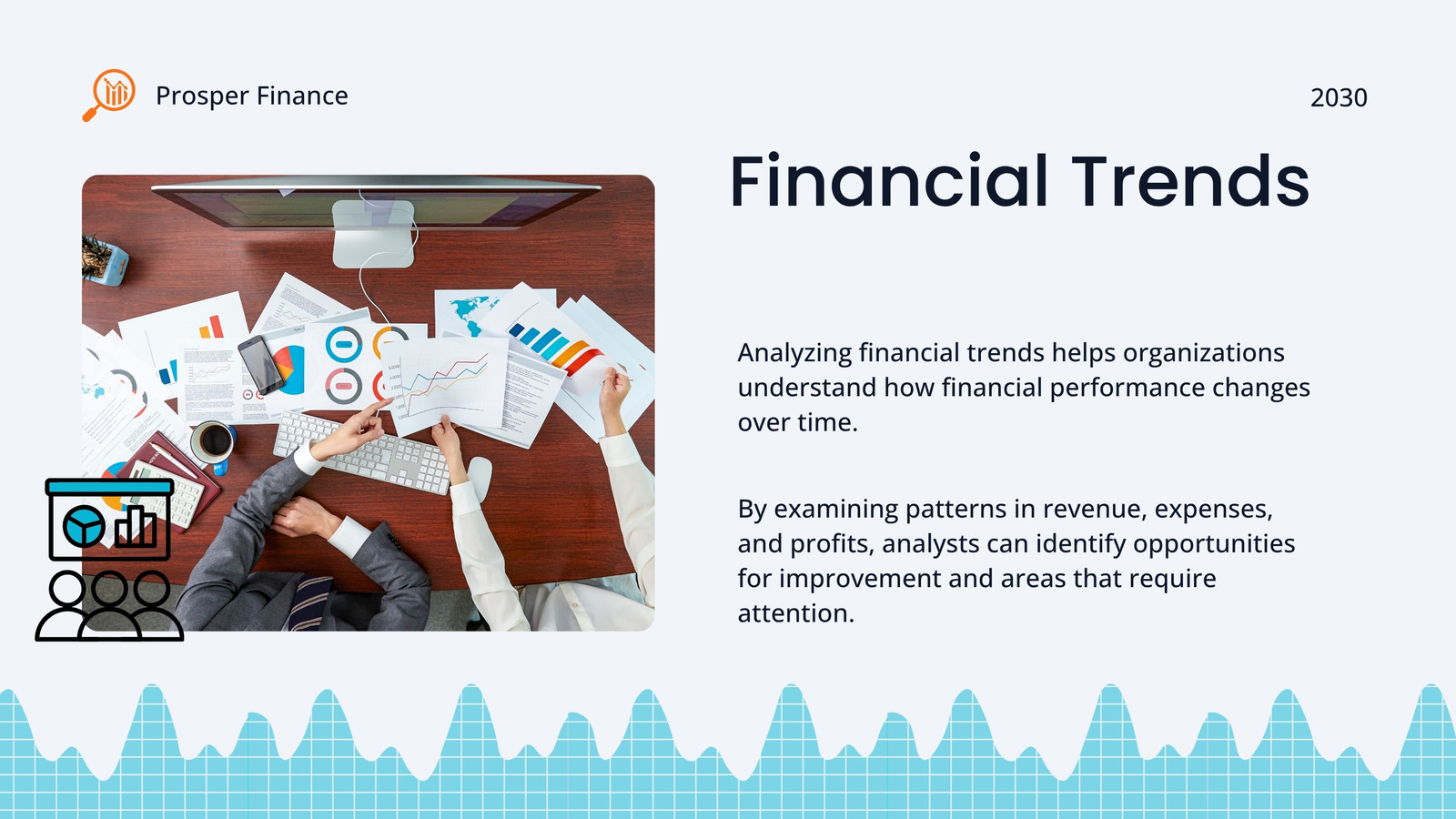 Prosper Finance

2030

Financial Trends

Analyzing financial trends helps organizations understand how financial performance changes over time.

By examining patterns in revenue, expenses, and profits, analysts can identify opportunities for improvement and areas that require attention.